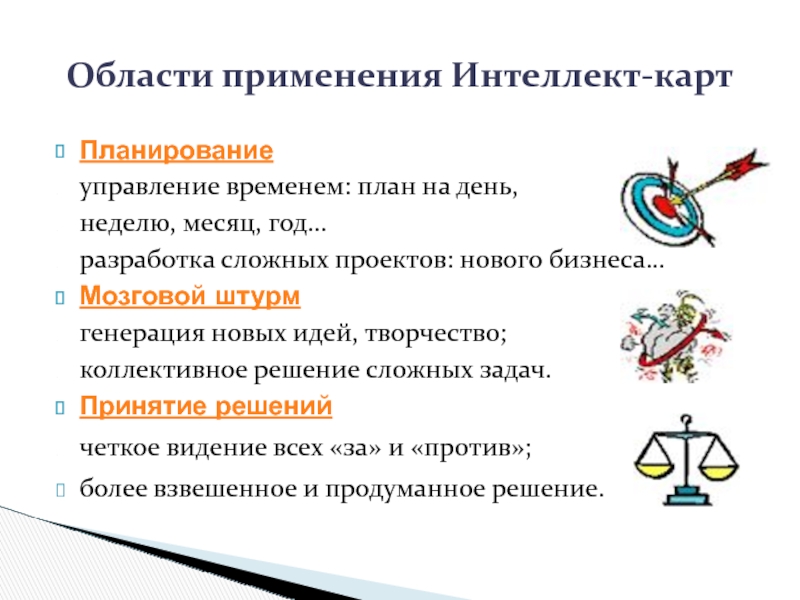 Области применения Интеллект-карт

Планирование

управление временем: план на день, неделю, месяц, год…

разработка сложных проектов: нового бизнеса…

Мозговой штурм

генерация новых идей, творчество;

коллективное решение сложных задач.

Принятие решений

четкое видение всех «за» и «против»;

более взвешенное и продуманное решение.